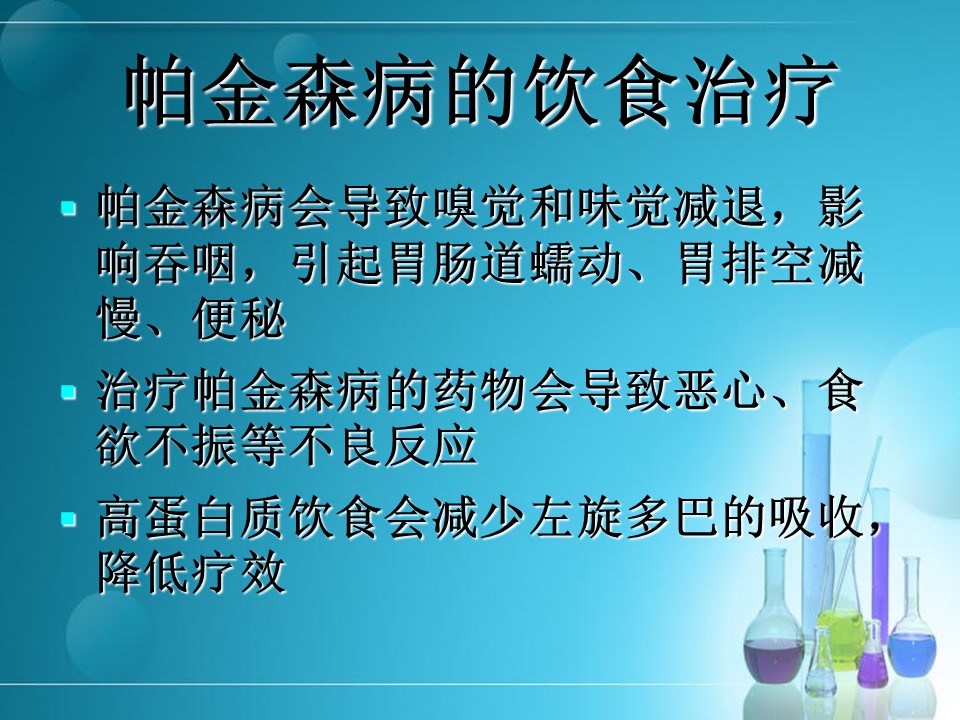 帕金森病的饮食治疗

帕金森病会导致嗅觉和味觉减退，影响吞咽，引起胃肠道蠕动、胃排空减慢、便秘

治疗帕金森病的药物会导致恶心、食欲不振等不良反应

高蛋白质饮食会减少左旋多巴的吸收，降低疗效